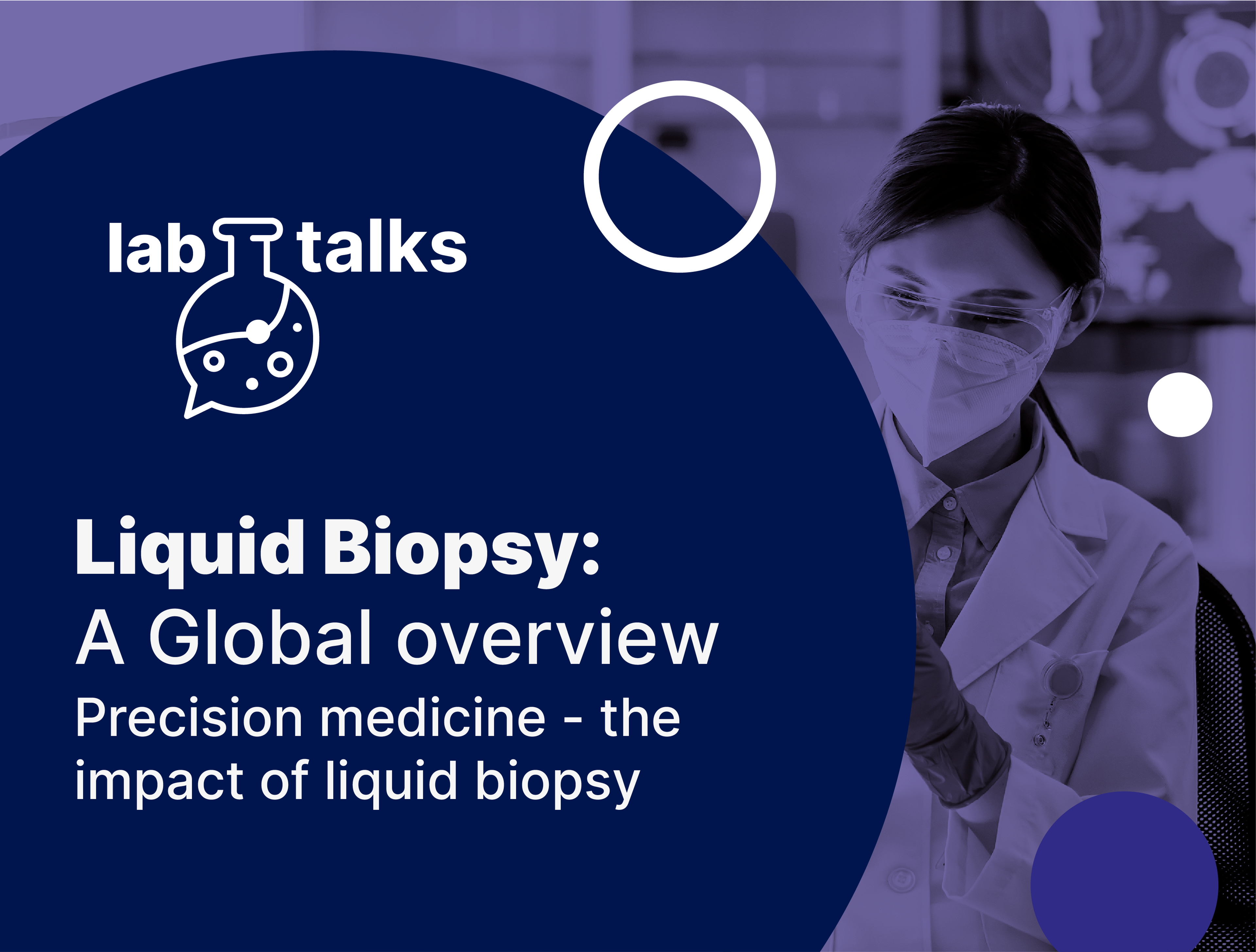 lab talks

Liquid Biopsy:
A Global overview
Precision medicine - the impact of liquid biopsy